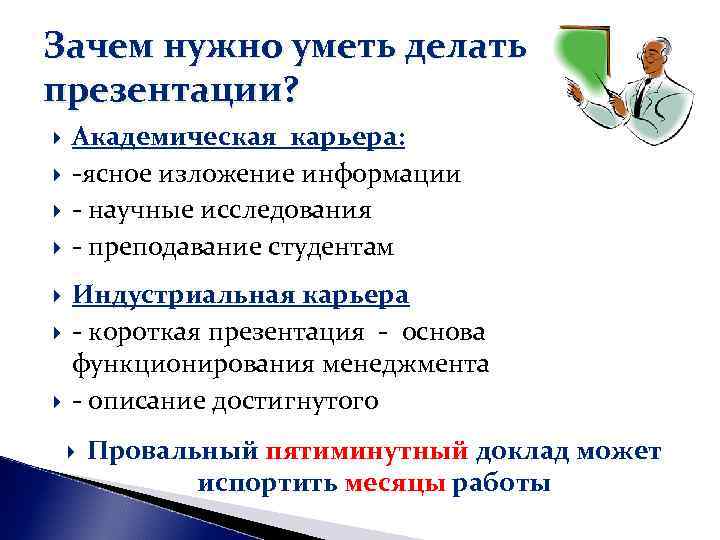 Зачем нужно уметь делать презентации?

Академическая карьера:

-ясное изложение информации

- научные исследования

- преподавание студентам

Индустриальная карьера

- короткая презентация - основа функционирования менеджмента

- описание достигнутого

Провальный пятиминутный доклад может испортить месяцы работы